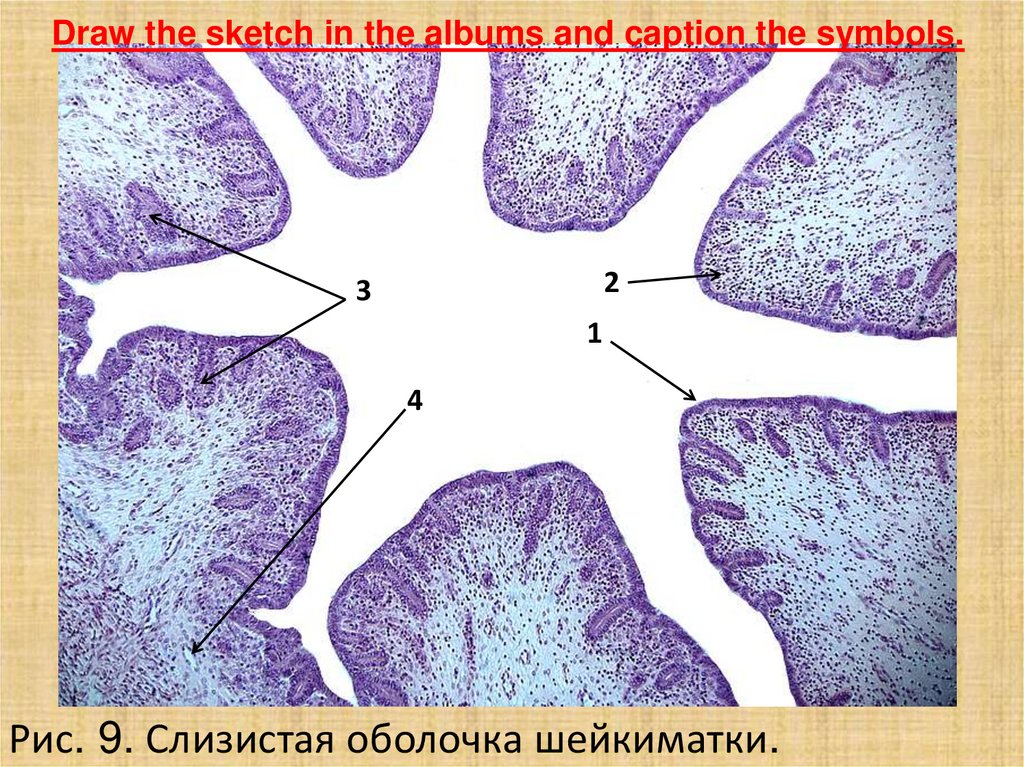 Draw the sketch in the albums and caption the symbols.

3

2

1

4

Рис. 9. Слизистая оболочка шейкиматки.